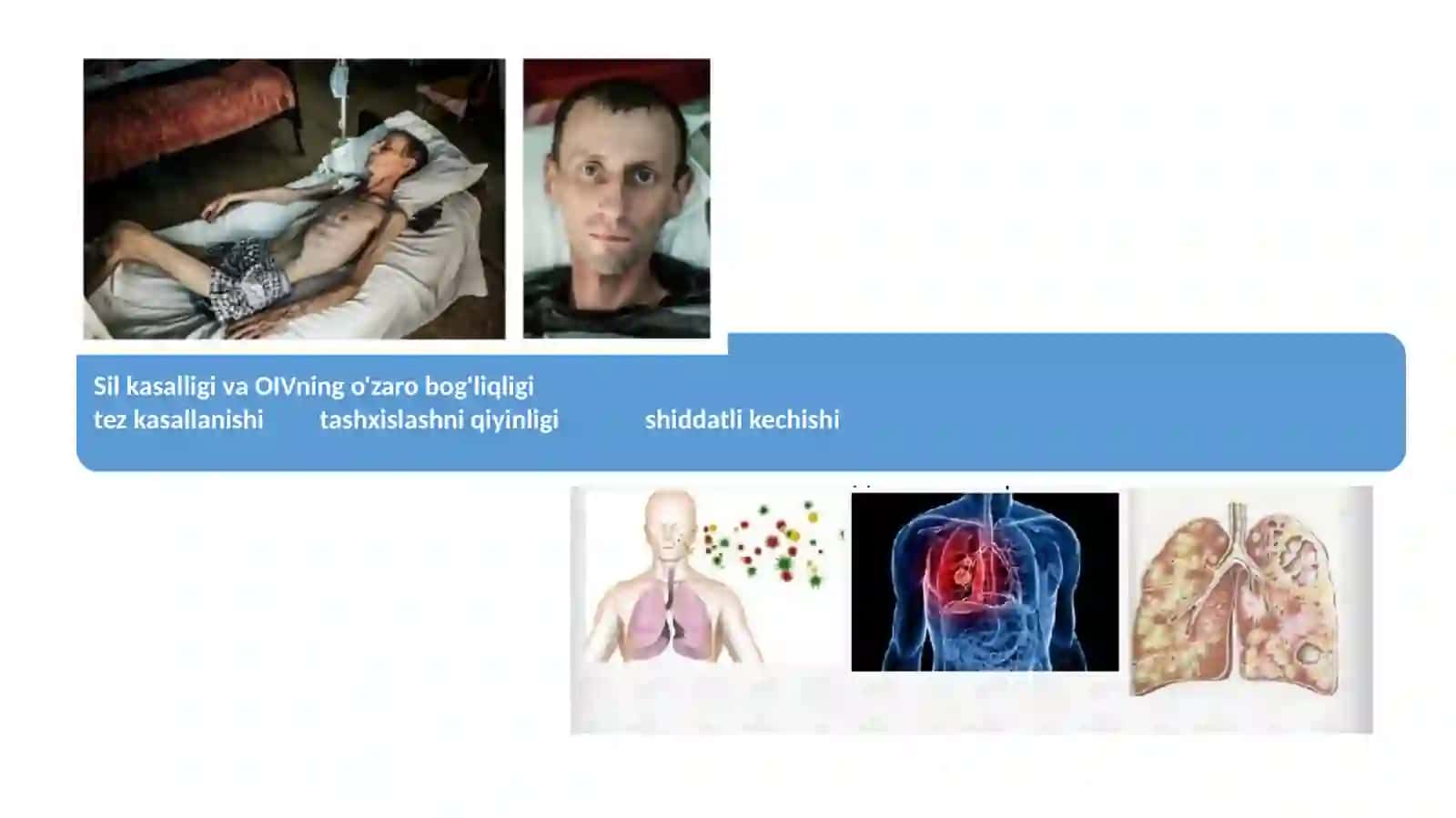 Sil kasalligi va OIVning o'zaro bog'liqligi
tez kasallanishi tashxislashni qiyinligi shiddatli kechishi